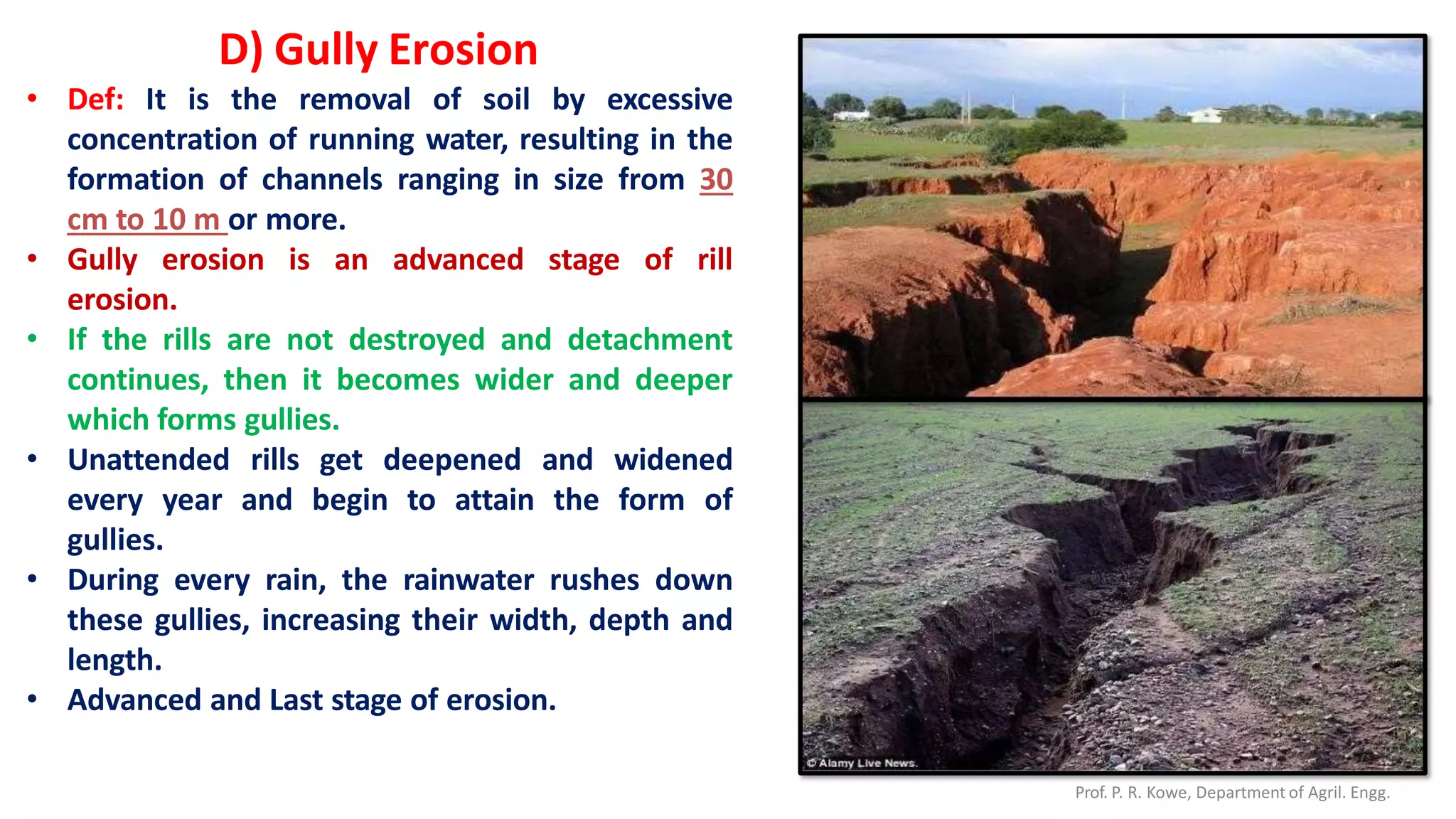 D) Gully Erosion

• Def: It is the removal of soil by excessive concentration of running water, resulting in the formation of channels ranging in size from 30 cm to 10 m or more.
• Gully erosion is an advanced stage of rill erosion.
• If the rills are not destroyed and detachment continues, then it becomes wider and deeper which forms gullies.
• Unattended rills get deepened and widened every year and begin to attain the form of gullies.
• During every rain, the rainwater rushes down these gullies, increasing their width, depth and length.
• Advanced and Last stage of erosion.

© Alamy Live News.

Prof. P. R. Kowe, Department of Agril. Engg.